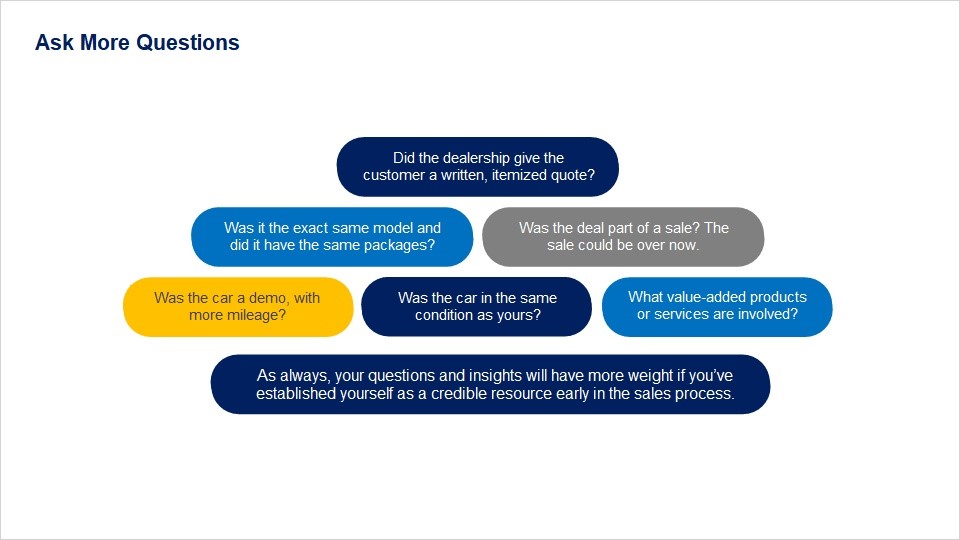 Ask More Questions

Did the dealership give the customer a written, itemized quote?

Was it the exact same model and did it have the same packages?

Was the deal part of a sale? The sale could be over now.

Was the car a demo, with more mileage?

Was the car in the same condition as yours?

What value-added products or services are involved?

As always, your questions and insights will have more weight if you've established yourself as a credible resource early in the sales process.